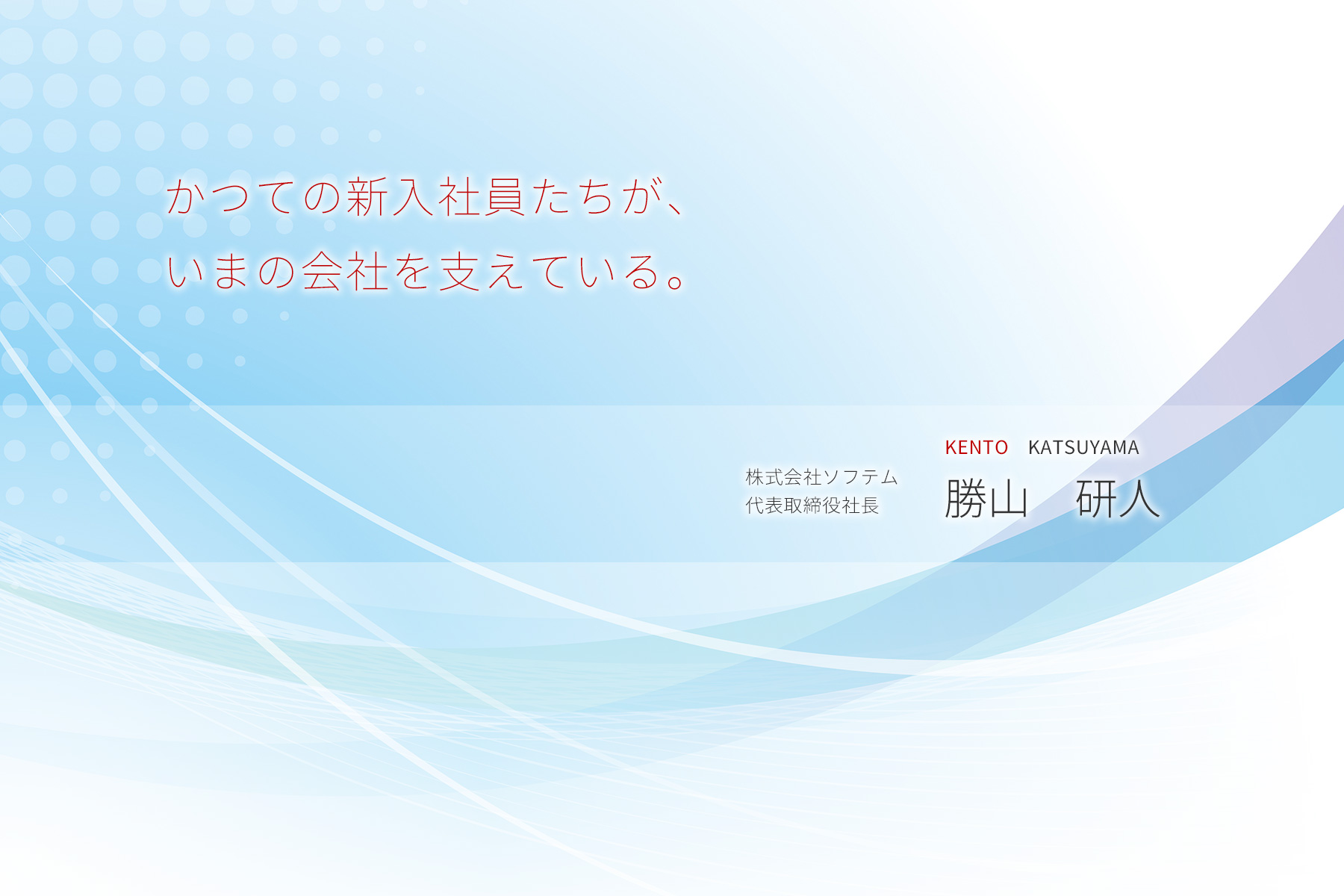 かつての新入社員たちが、
いまの会社を支えている。

株式会社ソフテム
代表取締役社長

KENTO KATSUYAMA
勝山 研人